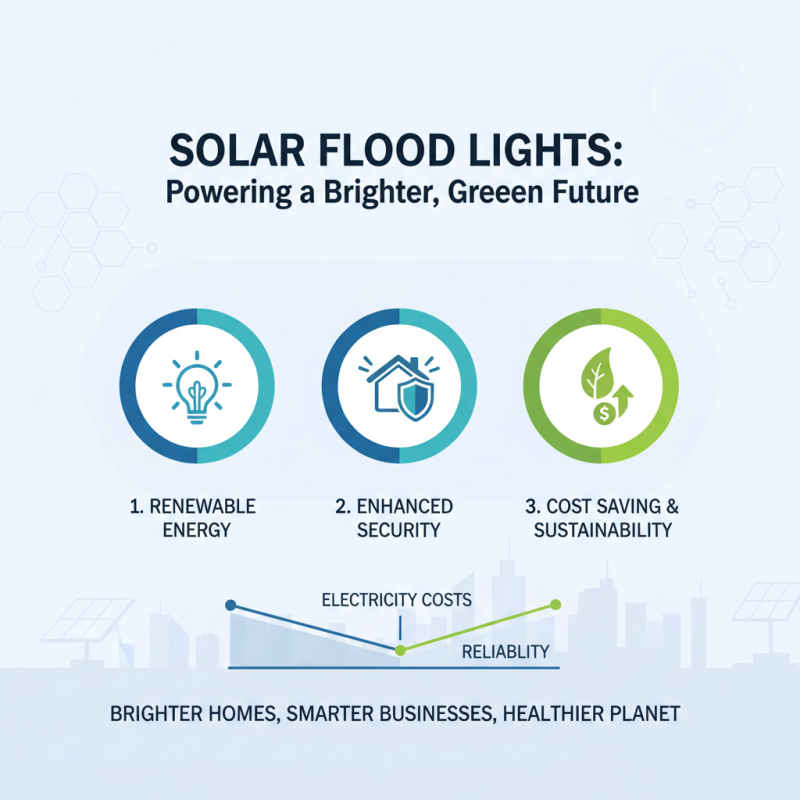 SOLAR FLOOD LIGHTS:
Powering a Brighter, Green Future

1. RENEWABLE ENERGY

2. ENHANCED SECURITY

3. COST SAVING & SUSTAINABILITY

ELECTRICITY COSTS

RELIABLITY

BRIGHTER HOMES, SMARTER BUSINESSES, HEALTHIER PLANET